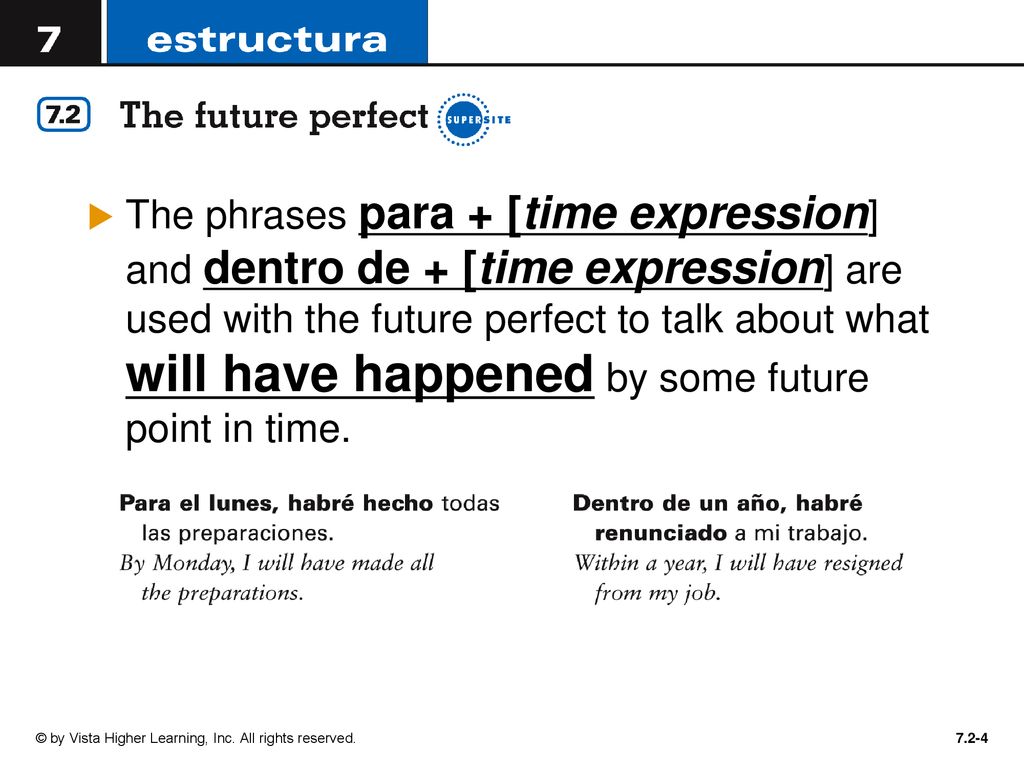 7 estructura

7.2 The future perfect SUPERSITE

The phrases para + [time expression] and dentro de + [time expression] are used with the future perfect to talk about what will have happened by some future point in time.

Para el lunes, habré hecho todas las preparaciones.
By Monday, I will have made all the preparations.

Dentro de un año, habré renunciado a mi trabajo.
Within a year, I will have resigned from my job.

© by Vista Higher Learning, Inc. All rights reserved.

7.2-4